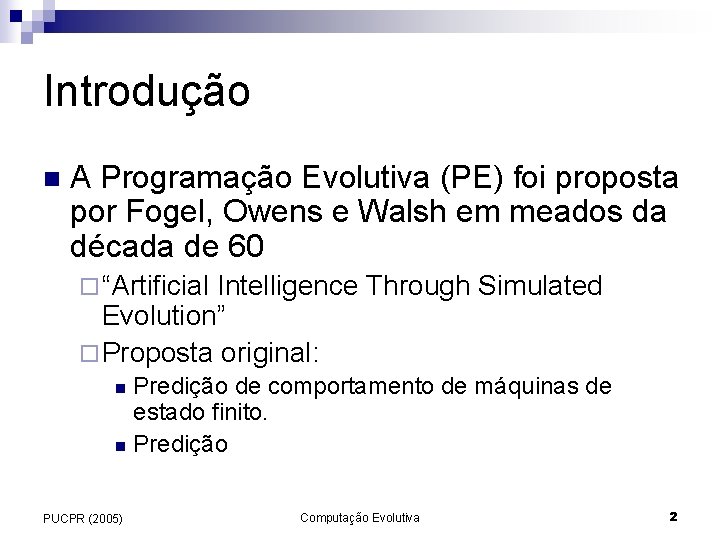 Introdução

A Programação Evolutiva (PE) foi proposta por Fogel, Owens e Walsh em meados da década de 60

“Artificial Intelligence Through Simulated Evolution”

Proposta original:

Predição de comportamento de máquinas de estado finito.

Predição

PUCPR (2005)

Computação Evolutiva

2